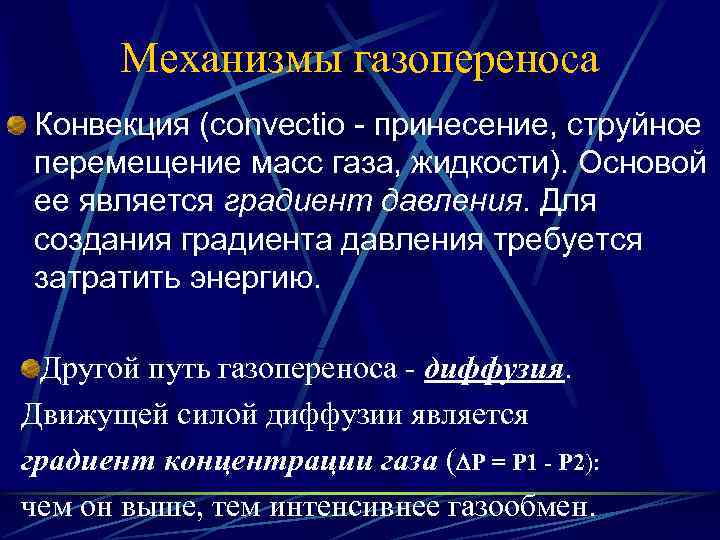 Механизмы газопереноса

Конвекция (convectio - принесение, струйное перемещение масс газа, жидкости). Основой ее является градиент давления. Для создания градиента давления требуется затратить энергию.

Другой путь газопереноса - диффузия. Движущей силой диффузии является градиент концентрации газа ($\Delta P = P1 - P2$): чем он выше, тем интенсивнее газообмен.